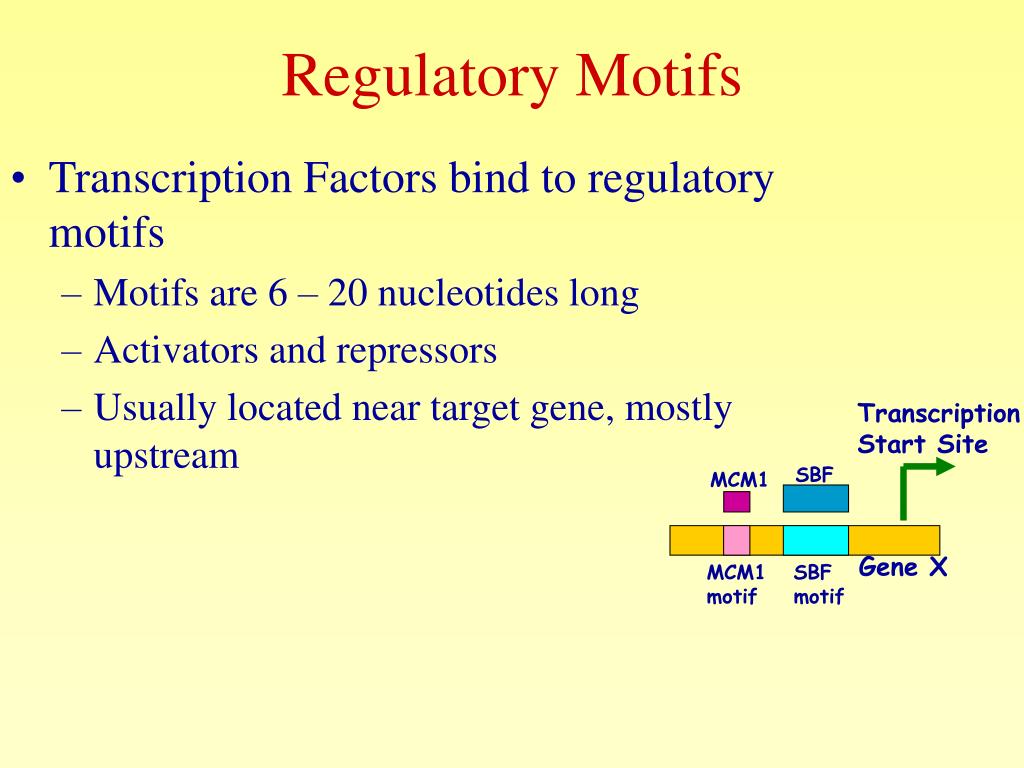 Regulatory Motifs

• Transcription Factors bind to regulatory motifs
– Motifs are 6 – 20 nucleotides long
– Activators and repressors
– Usually located near target gene, mostly upstream

Transcription Start Site

MCM1

SBF

MCM1 motif

SBF motif

Gene X